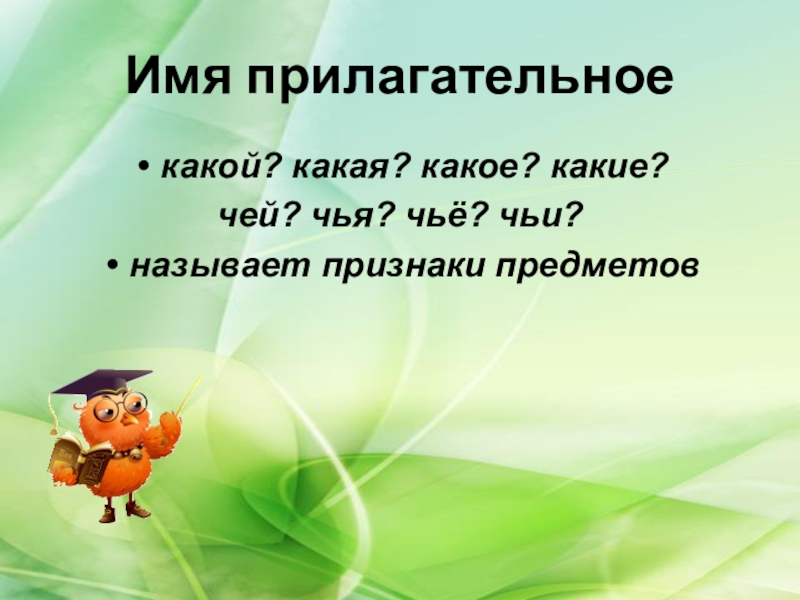 Имя прилагательное

• какой? какая? какое? какие?
чей? чья? чьё? чьи?

• называет признаки предметов